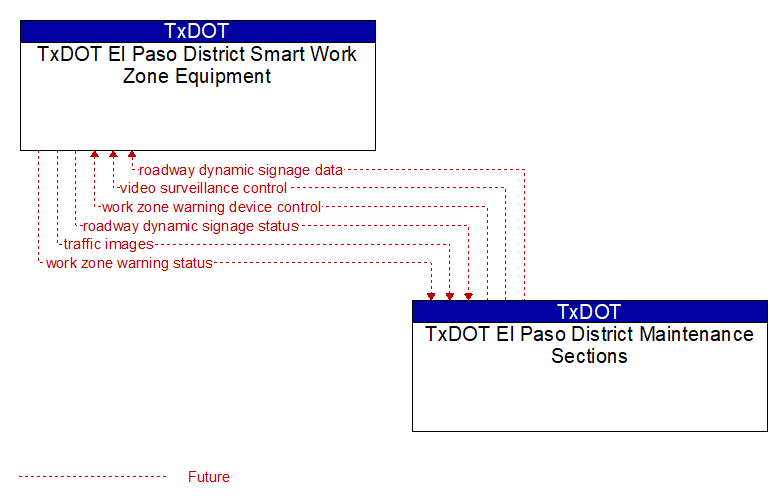 TxDOT
TxDOT El Paso District Smart Work Zone Equipment

roadway dynamic signage data
video surveillance control
work zone warning device control
roadway dynamic signage status
traffic images
work zone warning status

TxDOT
TxDOT El Paso District Maintenance Sections

Future